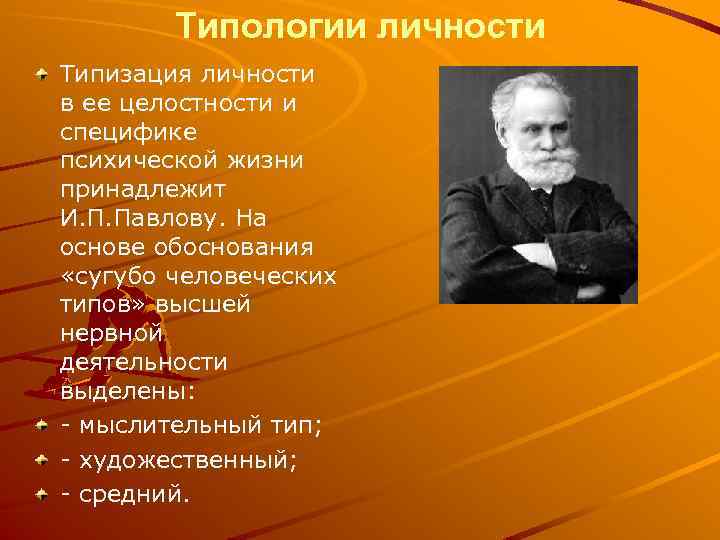 Типологии личности

Типизация личности в ее целостности и специфике психической жизни принадлежит И.П.Павлову. На основе обоснования «сугубо человеческих типов» высшей нервной деятельности выделены:

- мыслительный тип;

- художественный;

- средний.